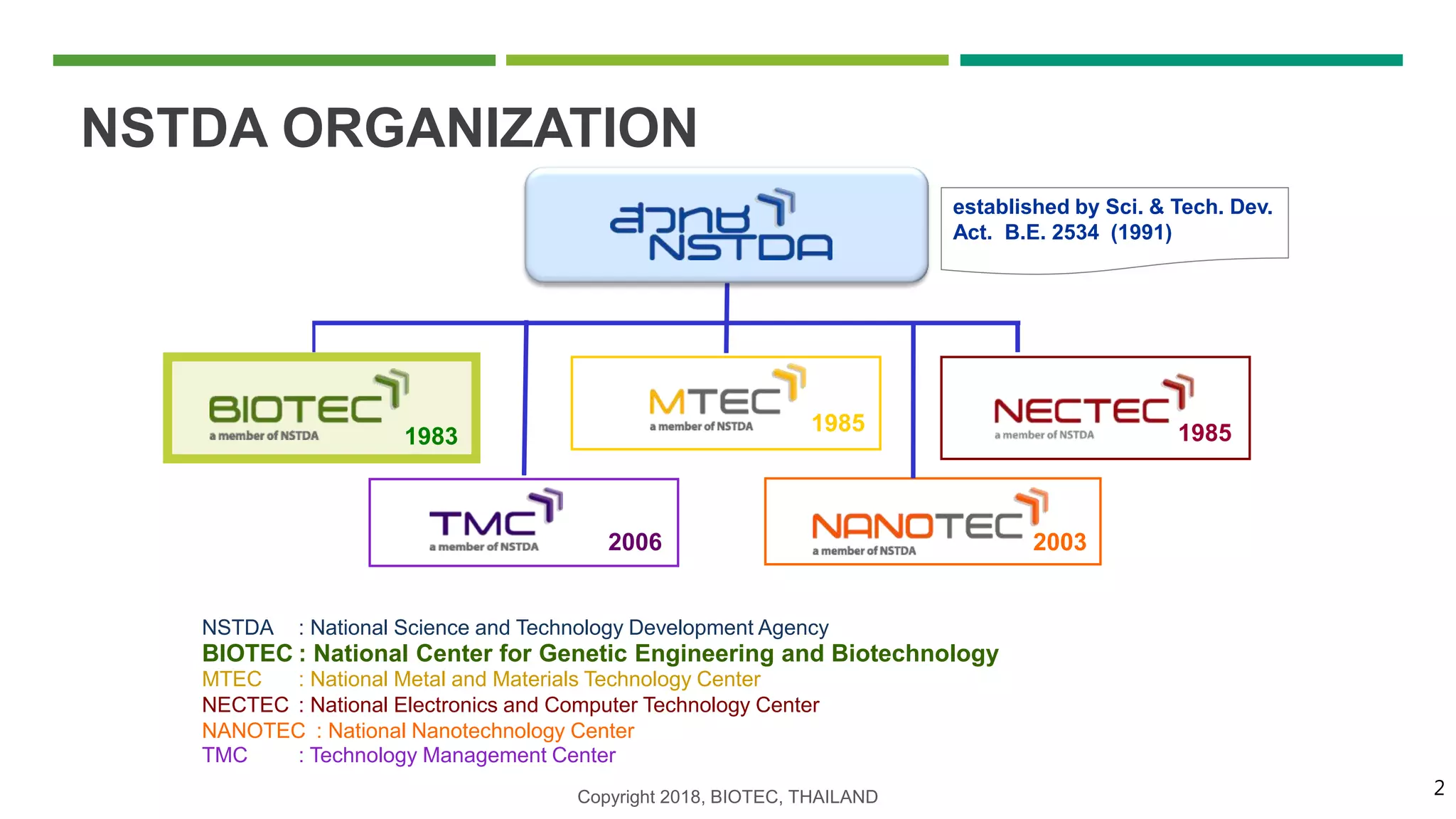 NSTDA ORGANIZATION

สวทช
NSTDA

established by Sci. & Tech. Dev. Act. B.E. 2534 (1991)

BIOTEC
a member of NSTDA
1983

MTEC
a member of NSTDA
1985

NECTEC
a member of NSTDA
1985

TMC
a member of NSTDA
2006

NANOTEC
a member of NSTDA
2003

NSTDA : National Science and Technology Development Agency
BIOTEC : National Center for Genetic Engineering and Biotechnology
MTEC : National Metal and Materials Technology Center
NECTEC : National Electronics and Computer Technology Center
NANOTEC : National Nanotechnology Center
TMC : Technology Management Center

Copyright 2018, BIOTEC, THAILAND

2